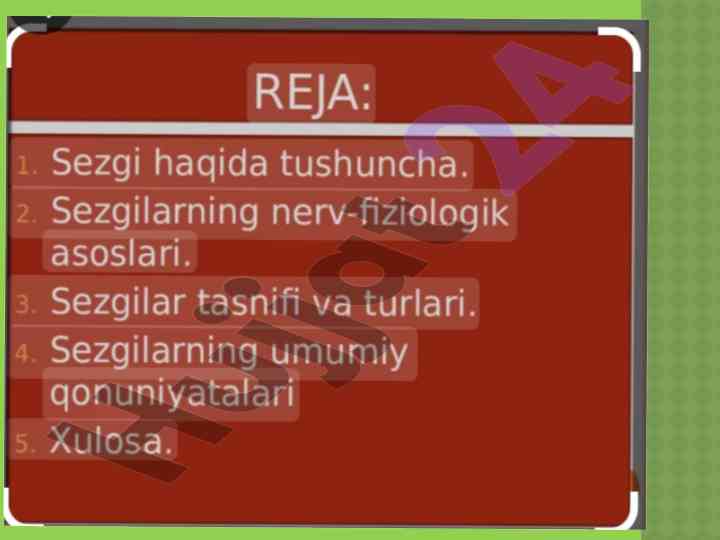 REJA:

1. Sezgi haqida tushuncha.
2. Sezgilarning nerv-fiziologik asoslari.
3. Sezgilar tasnifi va turlari.
4. Sezgilarning umumiy qonuniyatalari
5. Xulosa.

Hujjat24